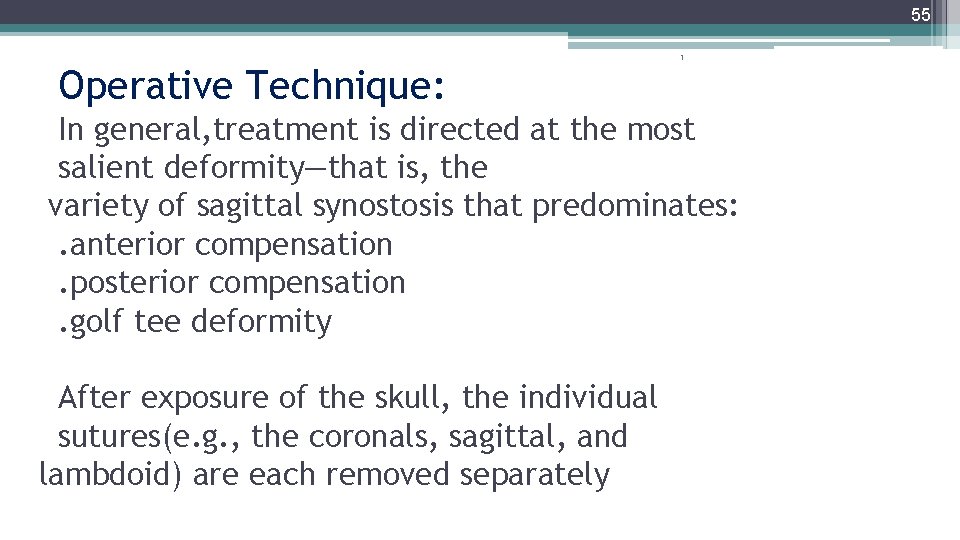 55

Operative Technique:

In general,treatment is directed at the most salient deformity—that is, the variety of sagittal synostosis that predominates:
.anterior compensation
.posterior compensation
.golf tee deformity

After exposure of the skull, the individual sutures(e.g., the coronals, sagittal, and lambdoid) are each removed separately